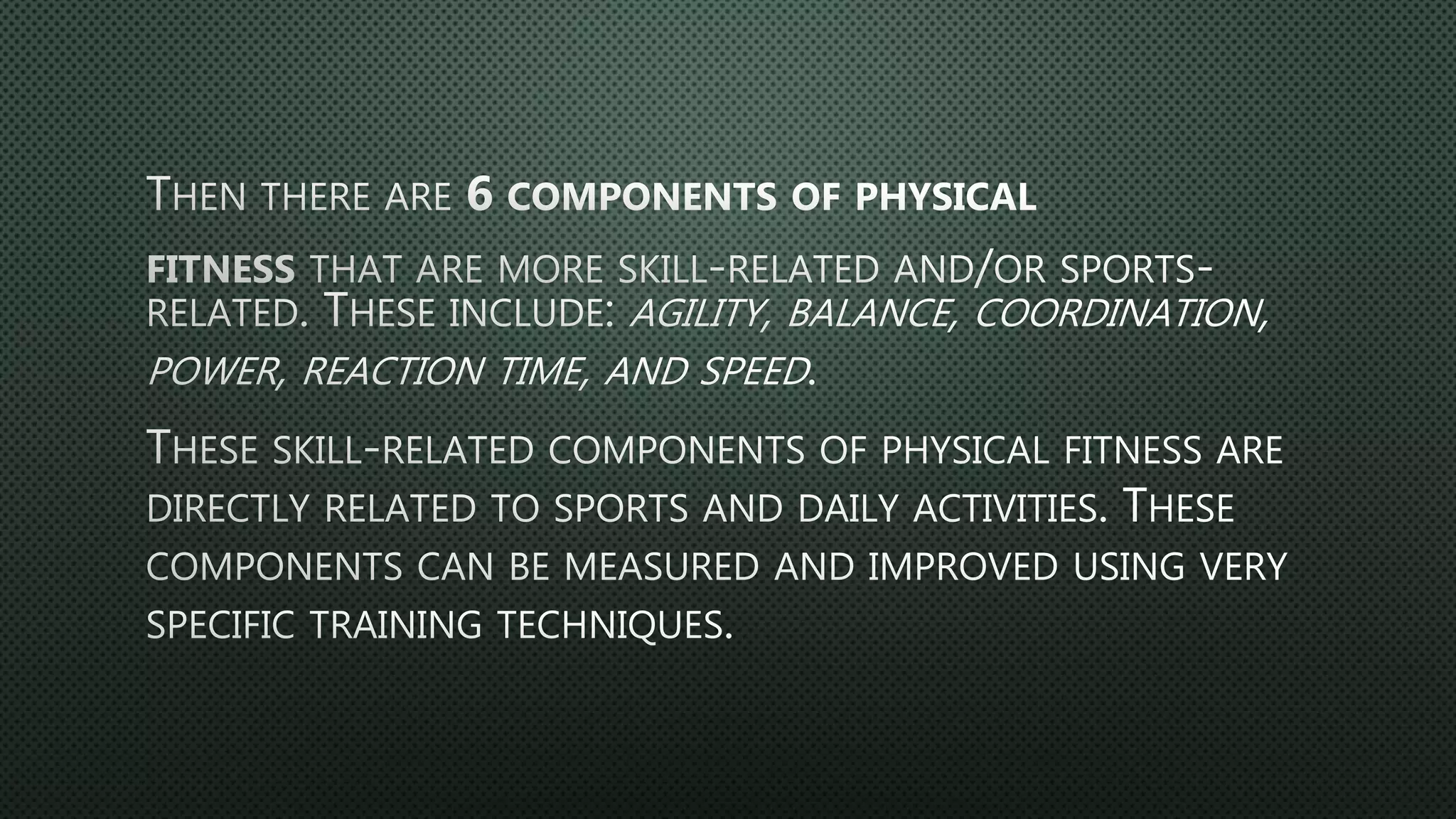 Then there are 6 components of physical

fitness that are more skill-related and/or sports-related. These include: agility, balance, coordination, power, reaction time, and speed.

These skill-related components of physical fitness are directly related to sports and daily activities. These components can be measured and improved using very specific training techniques.